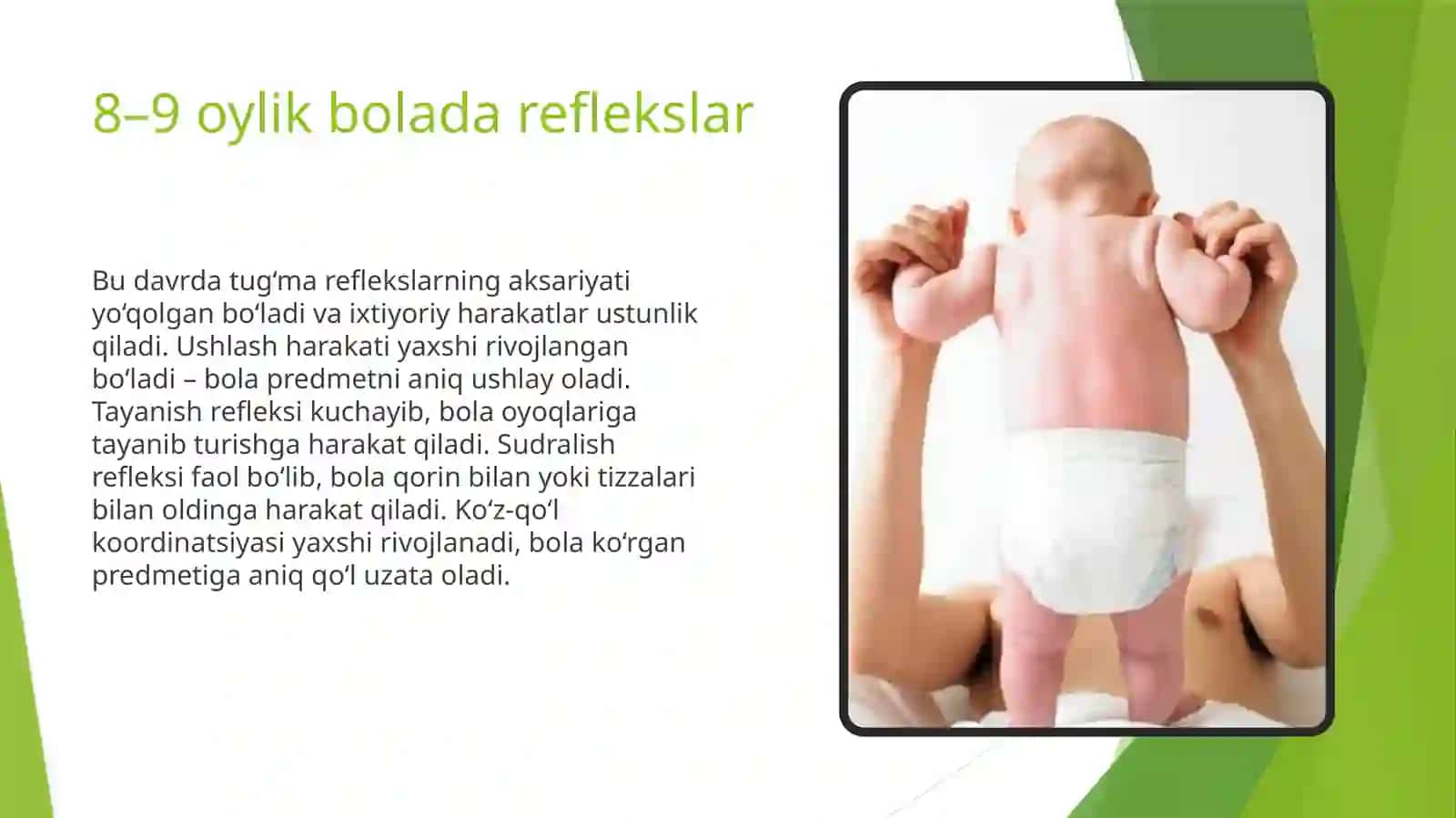 8–9 oylik bolada reflekslar

Bu davrda tug'ma reflekslarning aksariyati yo'qolgan bo'ladi va ixtiyoriy harakatlar ustunlik qiladi. Ushlash harakati yaxshi rivojlangan bo'ladi – bola predmetni aniq ushlay oladi. Tayanish refleksi kuchayib, bola oyoqlariga tayanib turishga harakat qiladi. Sudralish refleksi faol bo'lib, bola qorin bilan yoki tizzalari bilan oldinga harakat qiladi. Ko'z-qo'l koordinatsiyasi yaxshi rivojlanadi, bola ko'rgan predmetiga aniq qo'l uzata oladi.